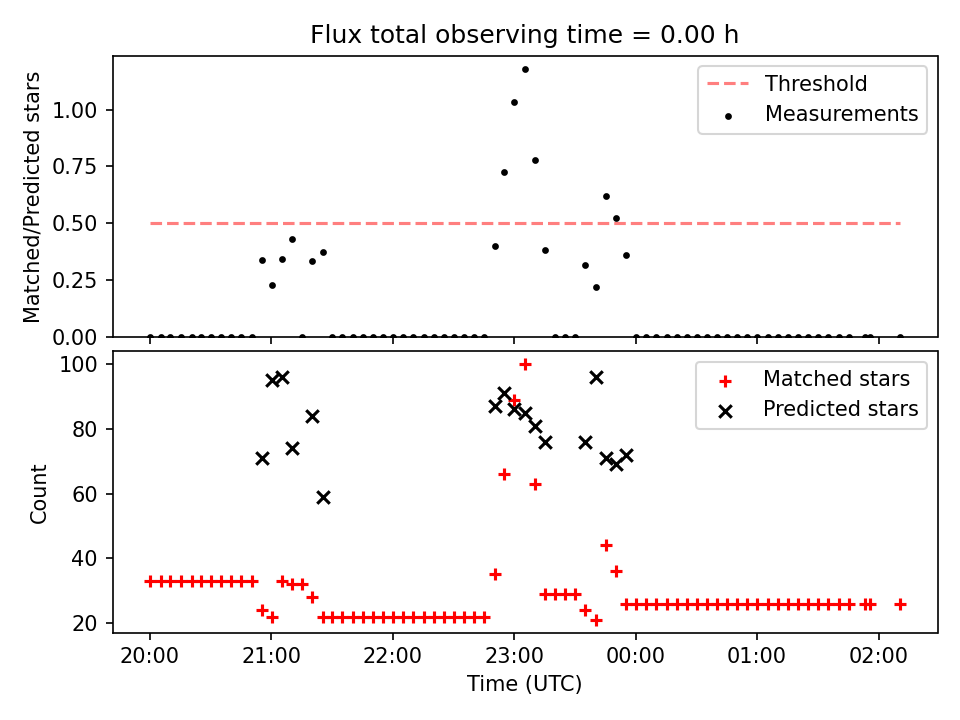 Flux total observing time = 0.00 h

Matched/Predicted stars

1.00
0.75
0.50
0.25
0.00

Threshold
Measurements

Count

100
80
60
40
20

Matched stars
Predicted stars

20:00
21:00
22:00
23:00
00:00
01:00
02:00

Time (UTC)